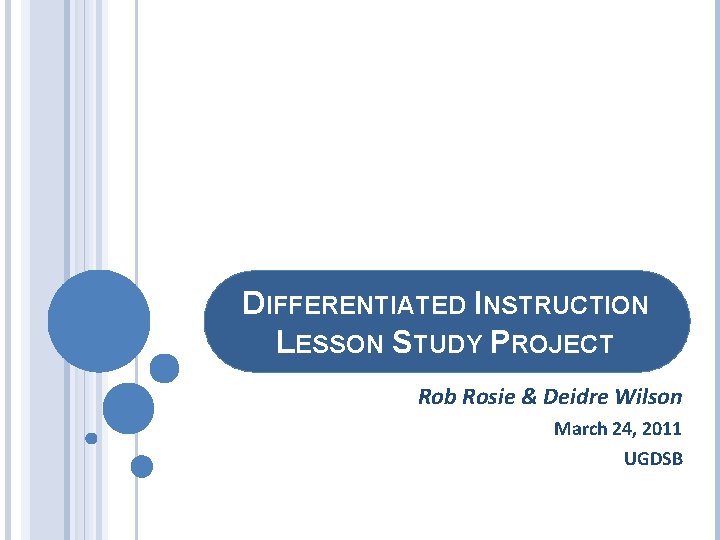 DIFFERENTIATED INSTRUCTION LESSON STUDY PROJECT

Rob Rosie & Deidre Wilson

March 24, 2011

UGDSB